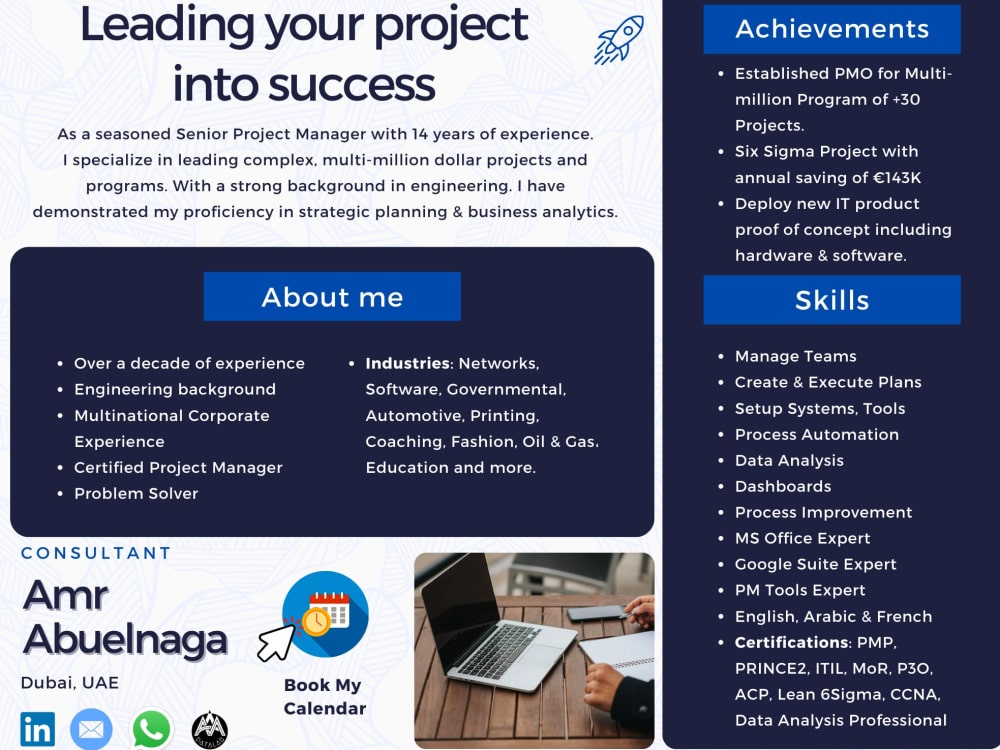 Leading your project into success

As a seasoned Senior Project Manager with 14 years of experience. I specialize in leading complex, multi-million dollar projects and programs. With a strong background in engineering. I have demonstrated my proficiency in strategic planning & business analytics.

About me

• Over a decade of experience
• Engineering background
• Multinational Corporate Experience
• Certified Project Manager
• Problem Solver

• Industries: Networks, Software, Governmental, Automotive, Printing, Coaching, Fashion, Oil & Gas, Education and more.

CONSULTANT

Amr Abuelnaga

Dubai, UAE

Book My Calendar

Achievements

• Established PMO for Multi-million Program of +30 Projects.
• Six Sigma Project with annual saving of €143K
• Deploy new IT product proof of concept including hardware & software.

Skills

• Manage Teams
• Create & Execute Plans
• Setup Systems, Tools
• Process Automation
• Data Analysis
• Dashboards
• Process Improvement
• MS Office Expert
• Google Suite Expert
• PM Tools Expert
• English, Arabic & French
• Certifications: PMP, PRINCE2, ITIL, MoR, P3O, ACP, Lean 6Sigma, CCNA, Data Analysis Professional